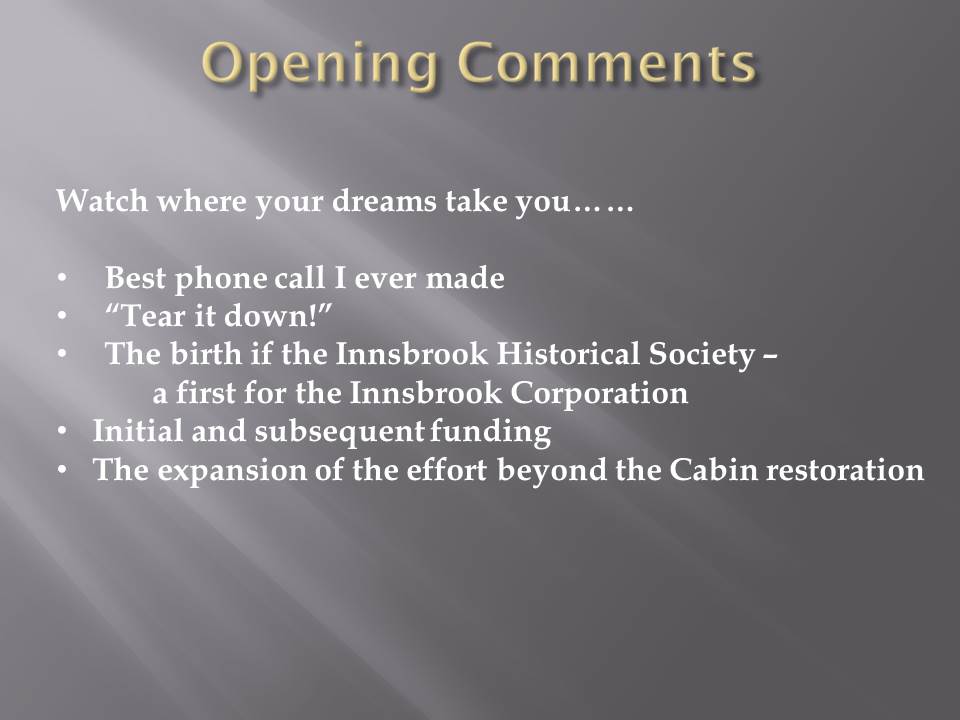 Opening Comments

Watch where your dreams take you……

• Best phone call I ever made
• “Tear it down!”
• The birth if the Innsbrook Historical Society – a first for the Innsbrook Corporation
• Initial and subsequent funding
• The expansion of the effort beyond the Cabin restoration